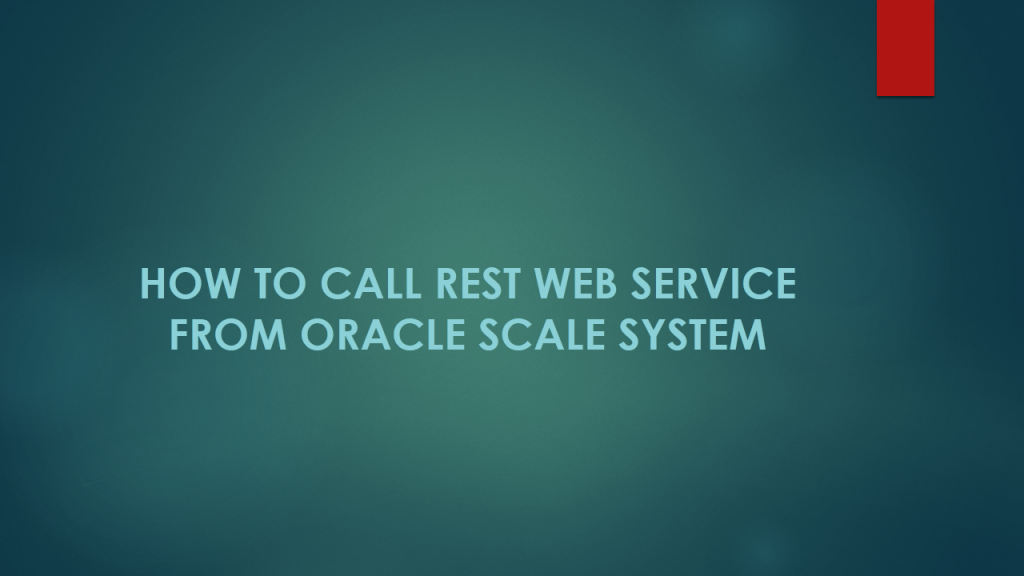 HOW TO CALL REST WEB SERVICE FROM ORACLE SCALE SYSTEM